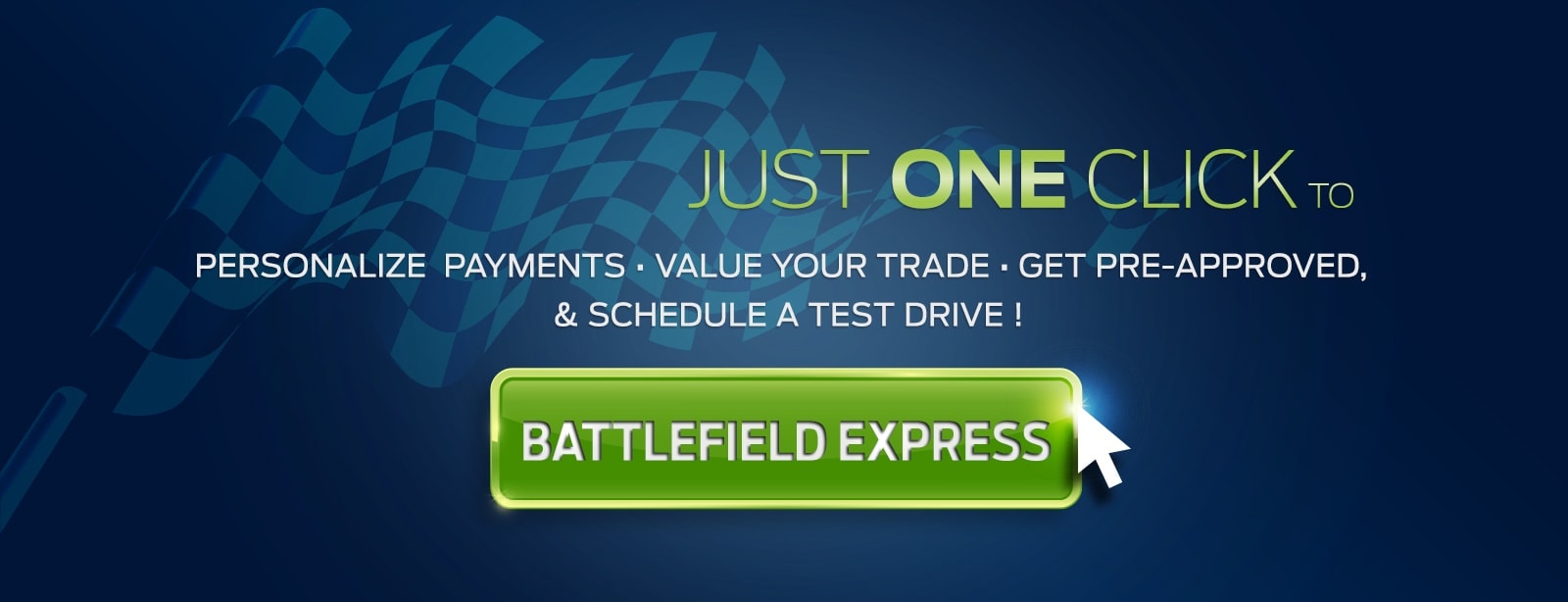 JUST ONE CLICK TO

PERSONALIZE PAYMENTS · VALUE YOUR TRADE · GET PRE-APPROVED, & SCHEDULE A TEST DRIVE !

BATTLEFIELD EXPRESS